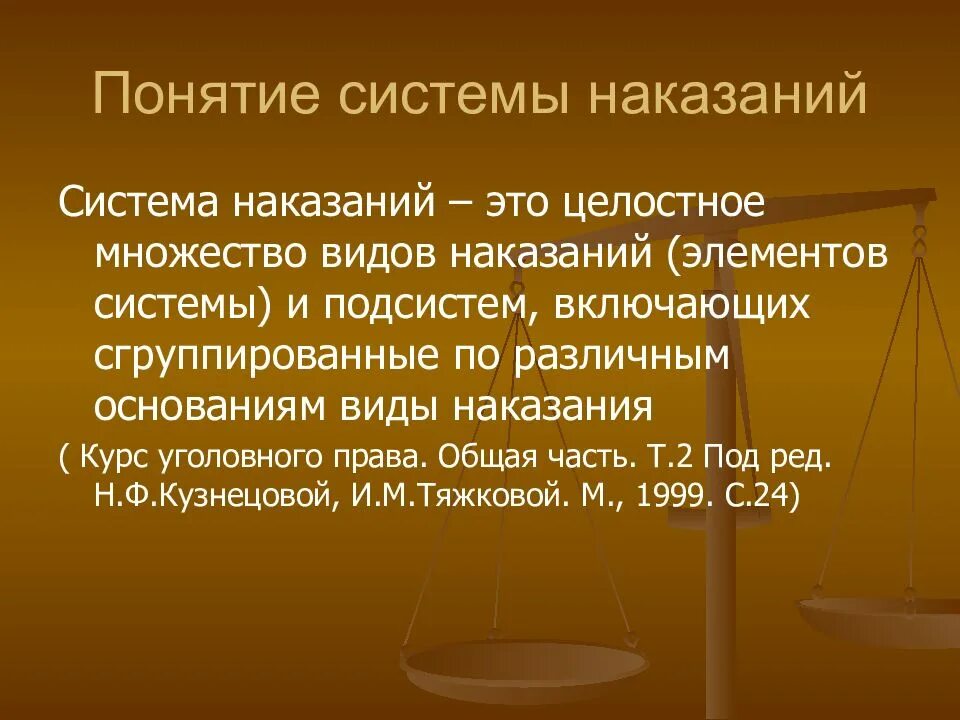 Понятие системы наказаний

Система наказаний – это целостное множество видов наказаний (элементов системы) и подсистем, включающих сгруппированные по различным основаниям виды наказания

( Курс уголовного права. Общая часть. Т.2 Под ред. Н.Ф.Кузнецовой, И.М.Тяжковой. М., 1999. С.24)